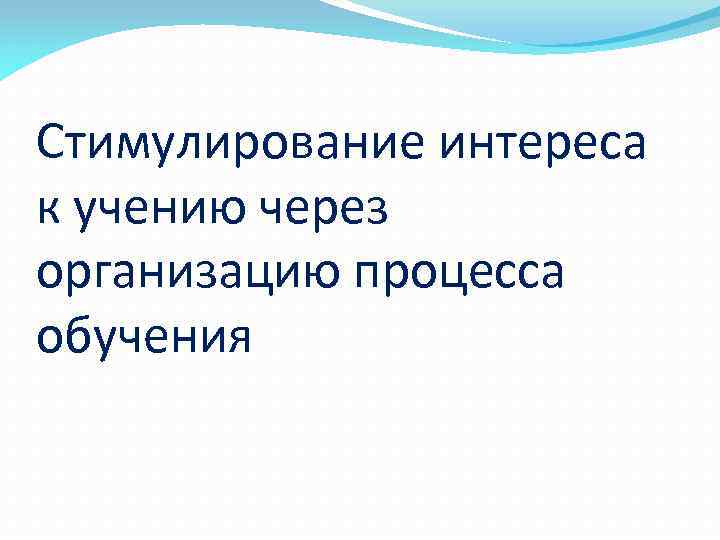 Стимулирование интереса к учению через организацию процесса обучения